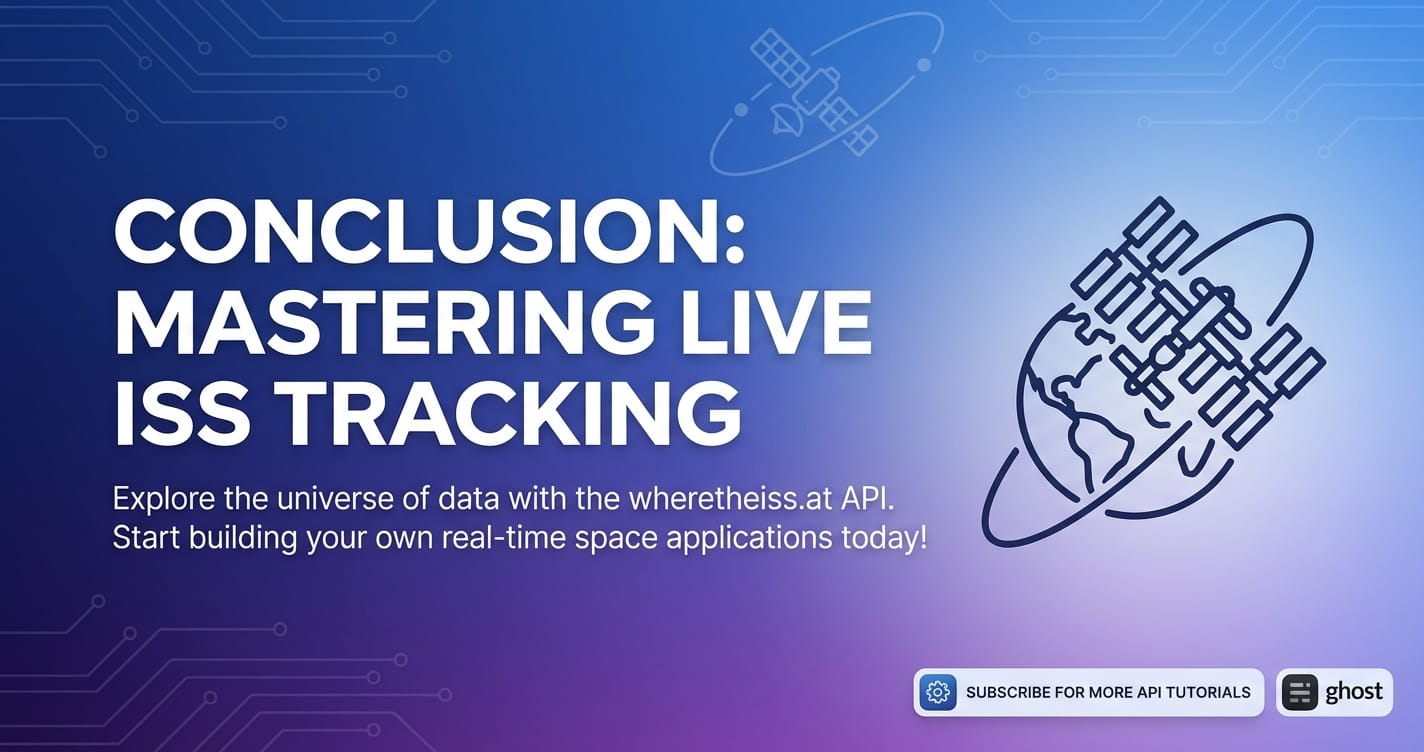 CONCLUSION: MASTERING LIVE ISS TRACKING

Explore the universe of data with the wheretheiss.at API. Start building your own real-time space applications today!

SUBSCRIBE FOR MORE API TUTORIALS

ghost